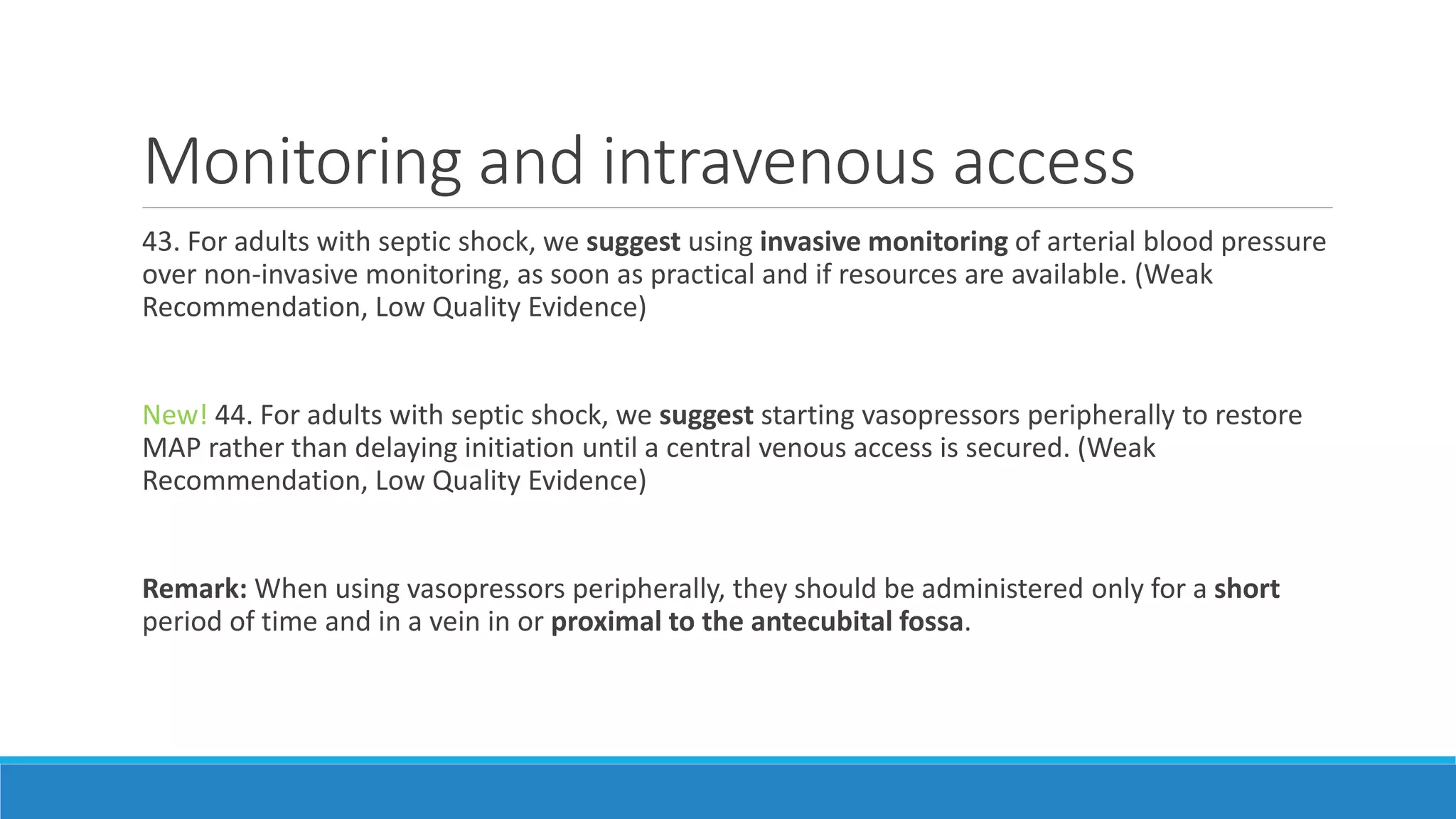 Monitoring and intravenous access

43. For adults with septic shock, we suggest using invasive monitoring of arterial blood pressure over non-invasive monitoring, as soon as practical and if resources are available. (Weak Recommendation, Low Quality Evidence)

New! 44. For adults with septic shock, we suggest starting vasopressors peripherally to restore MAP rather than delaying initiation until a central venous access is secured. (Weak Recommendation, Low Quality Evidence)

Remark: When using vasopressors peripherally, they should be administered only for a short period of time and in a vein in or proximal to the antecubital fossa.